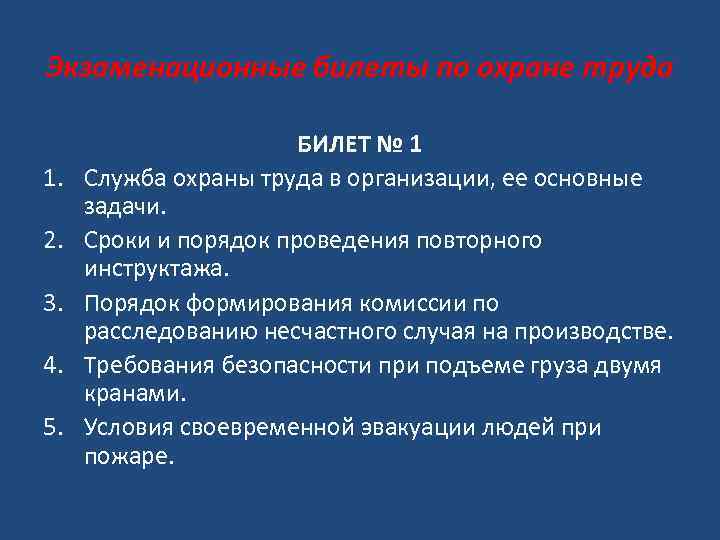 Экзаменационные билеты по охране труда

БИЛЕТ № 1

1. Служба охраны труда в организации, ее основные задачи.
2. Сроки и порядок проведения повторного инструктажа.
3. Порядок формирования комиссии по расследованию несчастного случая на производстве.
4. Требования безопасности при подъеме груза двумя кранами.
5. Условия своевременной эвакуации людей при пожаре.